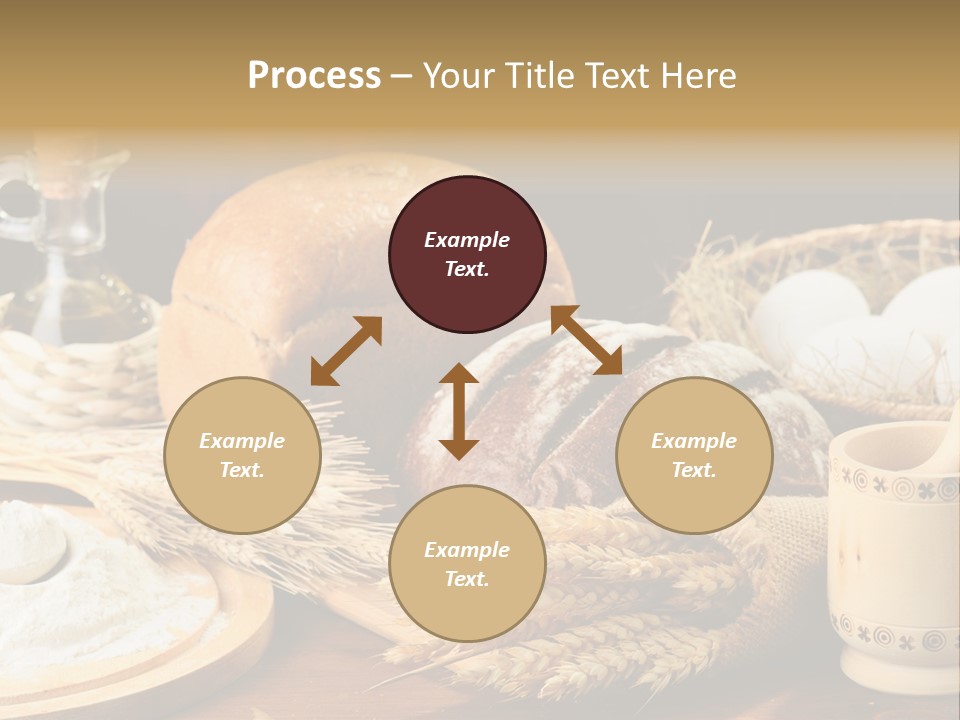 Process – Your Title Text Here

Example Text.

Example Text.

Example Text.

Example Text.